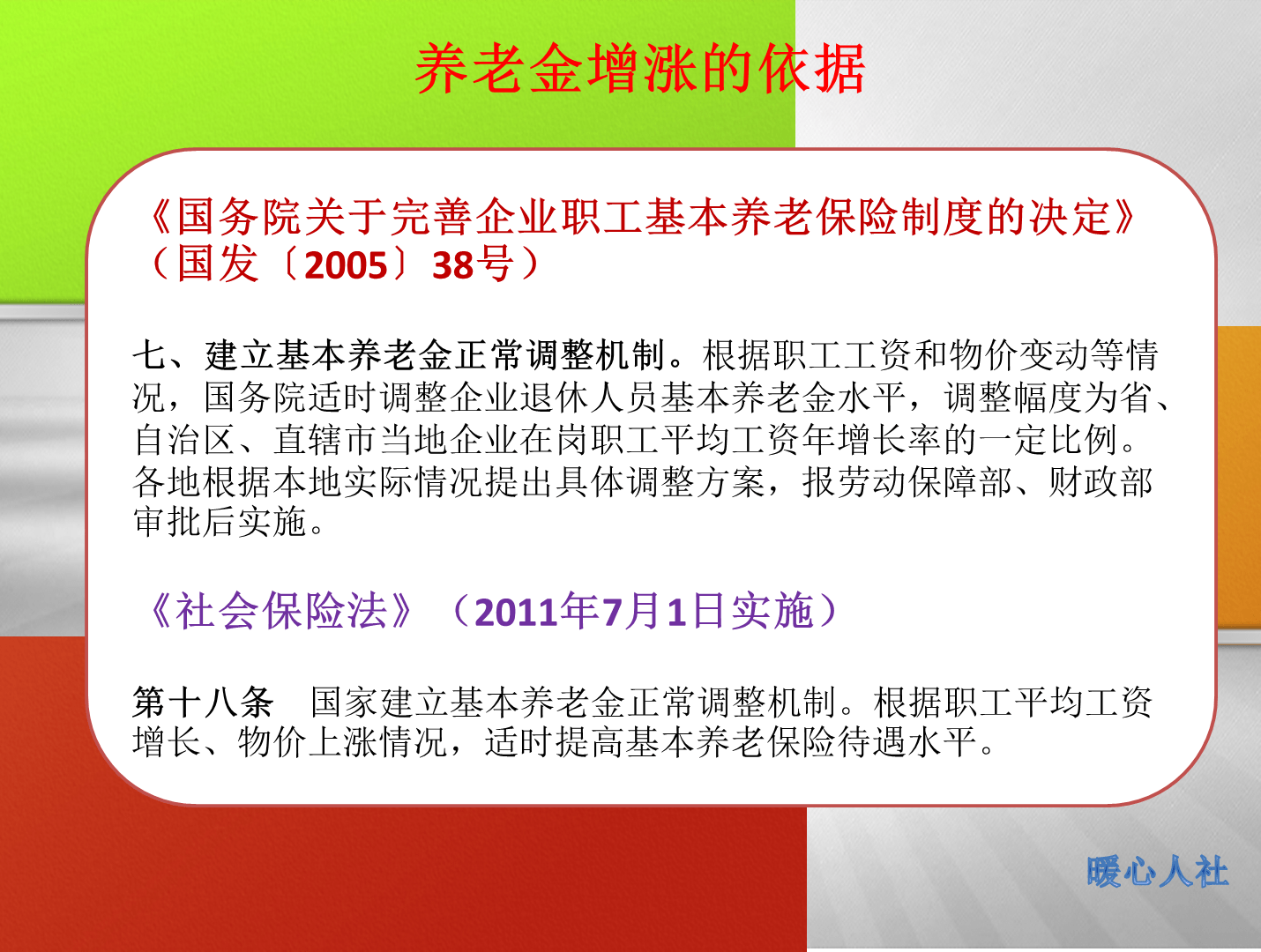 养老金增涨的依据

《国务院关于完善企业职工基本养老保险制度的决定》（国发〔2005〕38号）

七、建立基本养老金正常调整机制。根据职工工资和物价变动等情况，国务院适时调整企业退休人员基本养老金水平，调整幅度为省、自治区、直辖市当地企业在岗职工平均工资年增长率的一定比例。各地根据本地实际情况提出具体调整方案，报劳动保障部、财政部审批后实施。

《社会保险法》（2011年7月1日实施）

第十八条　国家建立基本养老金正常调整机制。根据职工平均工资增长、物价上涨情况，适时提高基本养老保险待遇水平。

暖心人社